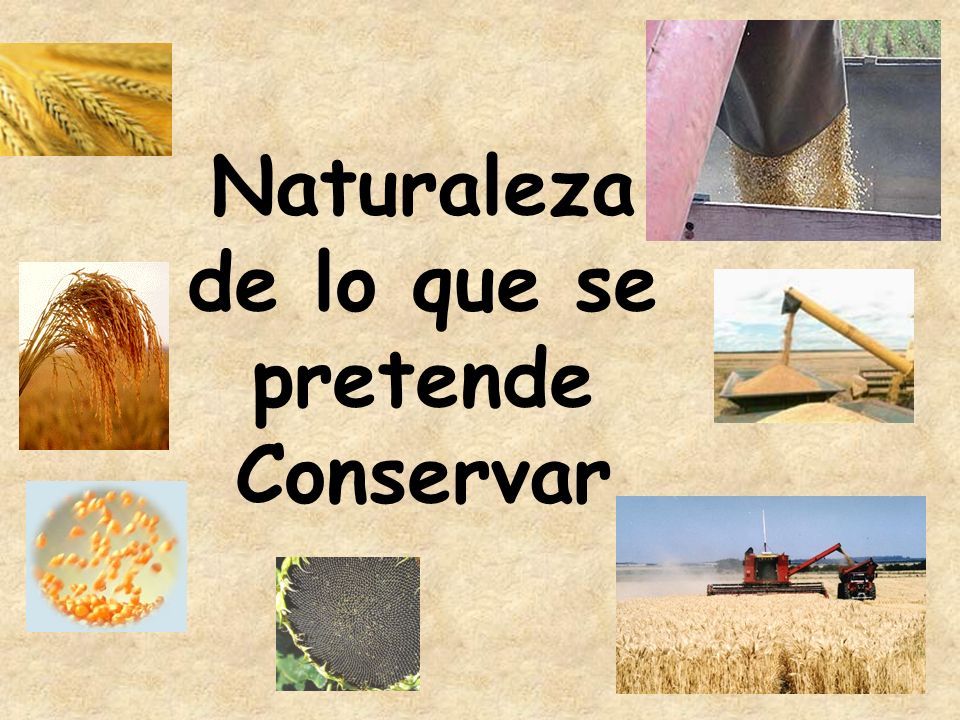 Naturaleza de lo que se pretende Conservar